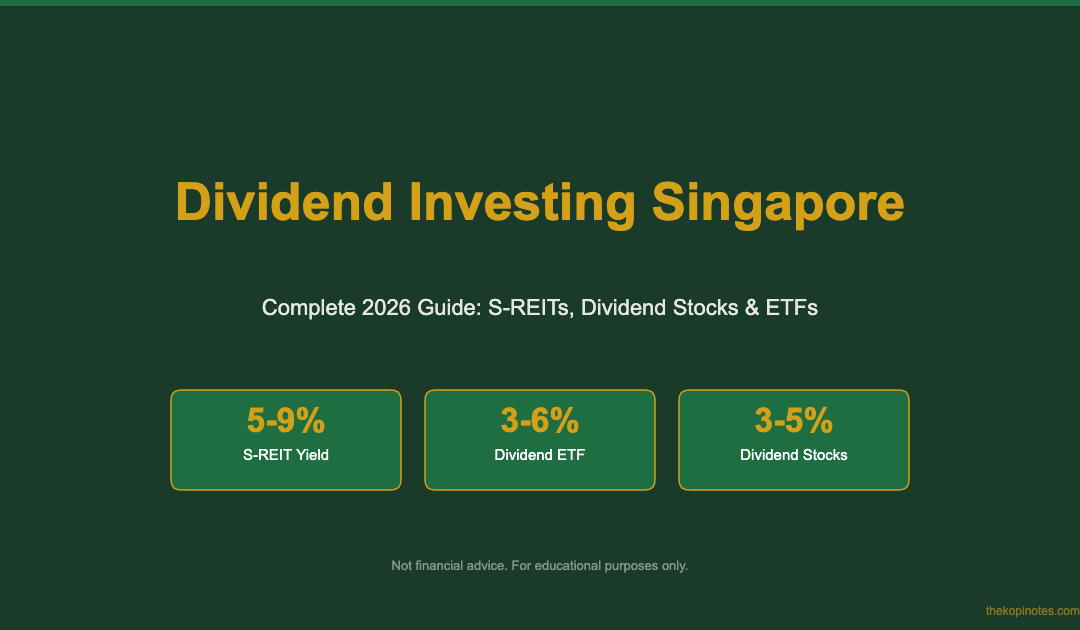 Dividend Investing Singapore

Complete 2026 Guide: S-REITs, Dividend Stocks & ETFs

5-9%
S-REIT Yield

3-6%
Dividend ETF

3-5%
Dividend Stocks

Not financial advice. For educational purposes only.

thekopinotes.com